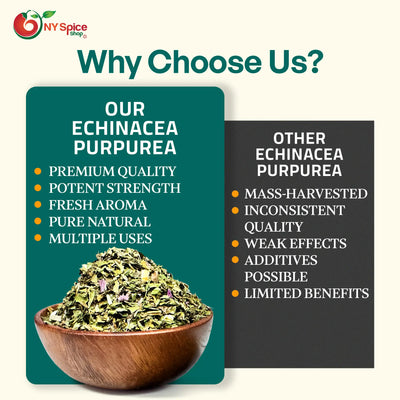 NY Spice Shop

Why Choose Us?

OUR ECHINACEA PURPUREA

- PREMIUM QUALITY
- POTENT STRENGTH
- FRESH AROMA
- PURE NATURAL
- MULTIPLE USES

OTHER ECHINACEA PURPUREA

- MASS-HARVESTED
- INCONSISTENT QUALITY
- WEAK EFFECTS
- ADDITIVES POSSIBLE
- LIMITED BENEFITS